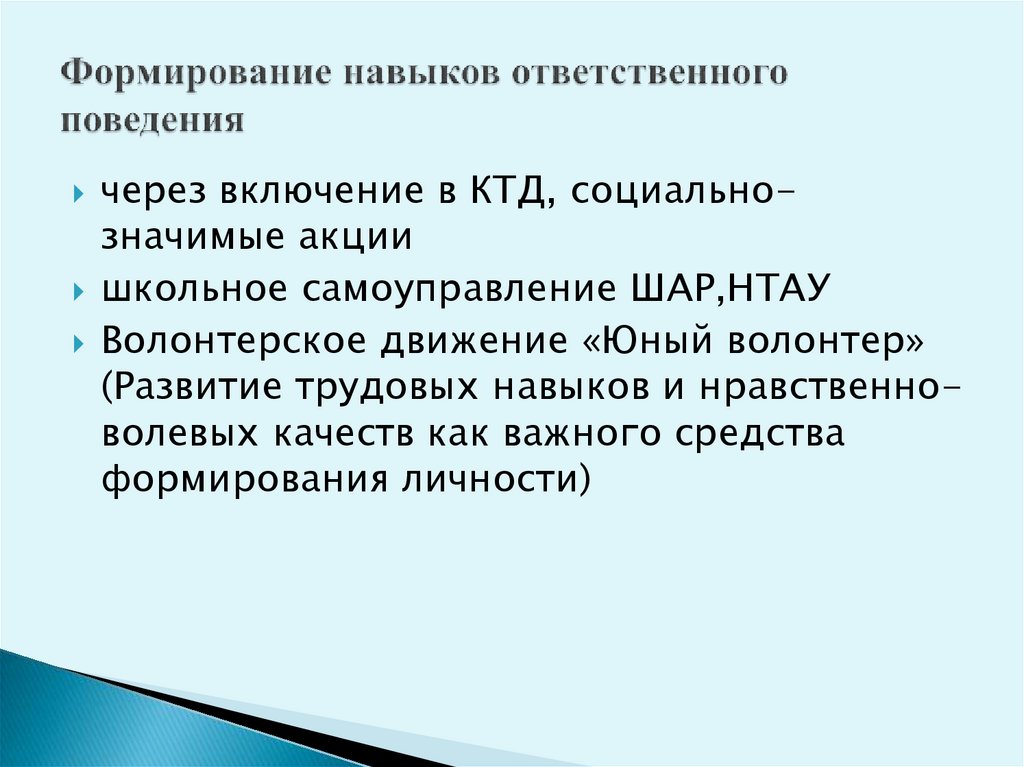 Формирование навыков ответственного поведения

через включение в КТД, социально-значимые акции

школьное самоуправление ШАР,НТАУ

Волонтерское движение «Юный волонтер» (Развитие трудовых навыков и нравственно-волевых качеств как важного средства формирования личности)